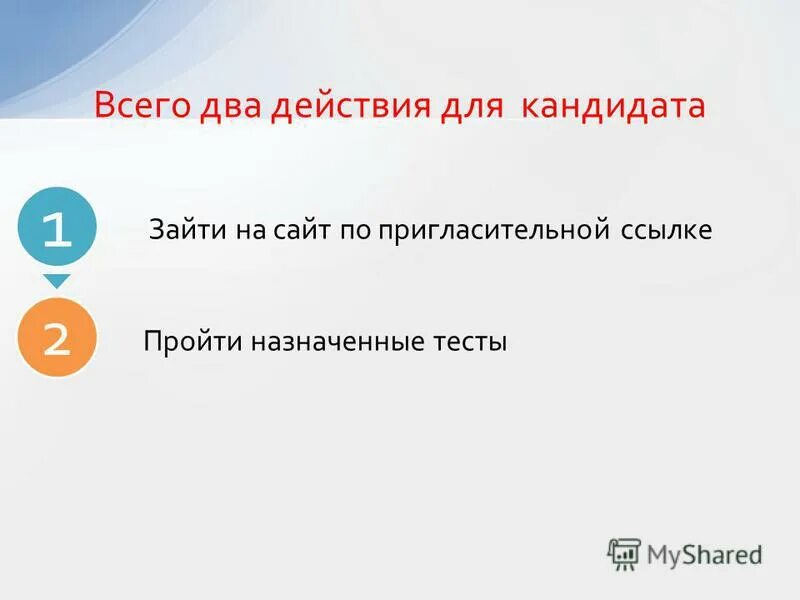 Всего два действия для кандидата

1

Зайти на сайт по пригласительной ссылке

2

Пройти назначенные тесты

MyShared